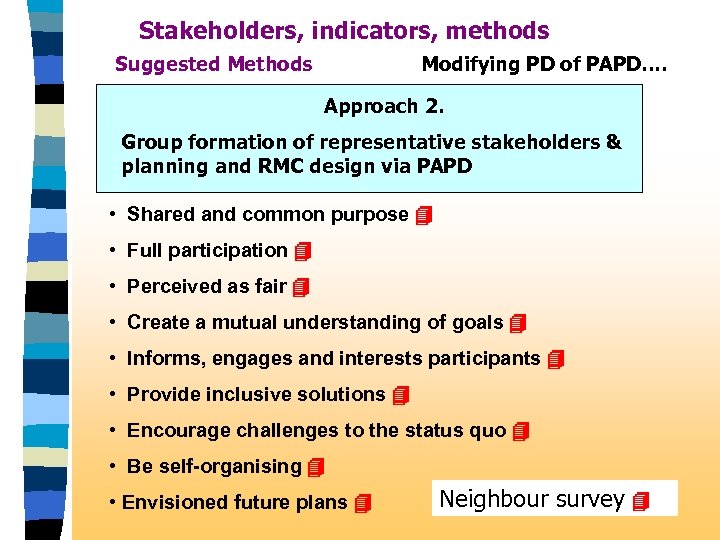 Stakeholders, indicators, methods

Suggested Methods

Modifying PD of PAPD….

Approach 2.

Group formation of representative stakeholders & planning and RMC design via PAPD

• Shared and common purpose
• Full participation
• Perceived as fair
• Create a mutual understanding of goals
• Informs, engages and interests participants
• Provide inclusive solutions
• Encourage challenges to the status quo
• Be self-organising
• Envisioned future plans

Neighbour survey